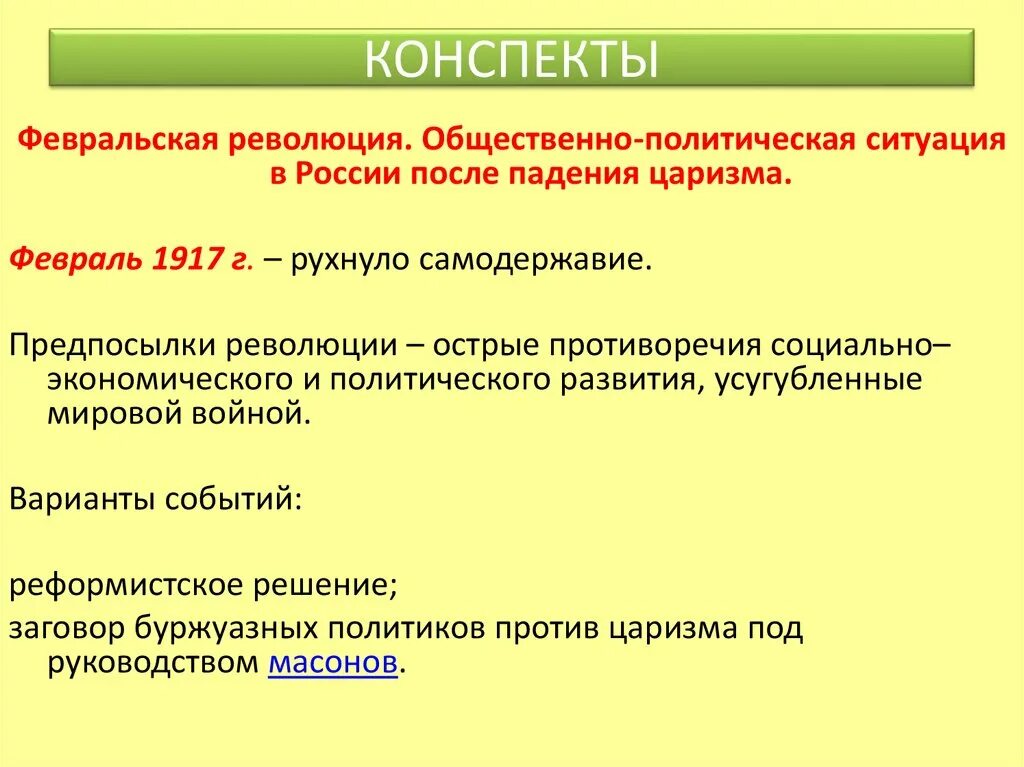 КОНСПЕКТЫ

Февральская революция. Общественно-политическая ситуация в России после падения царизма.

Февраль 1917 г. – рухнуло самодержавие.

Предпосылки революции – острые противоречия социально–экономического и политического развития, усугубленные мировой войной.

Варианты событий:

реформистское решение;
заговор буржуазных политиков против царизма под руководством масонов.